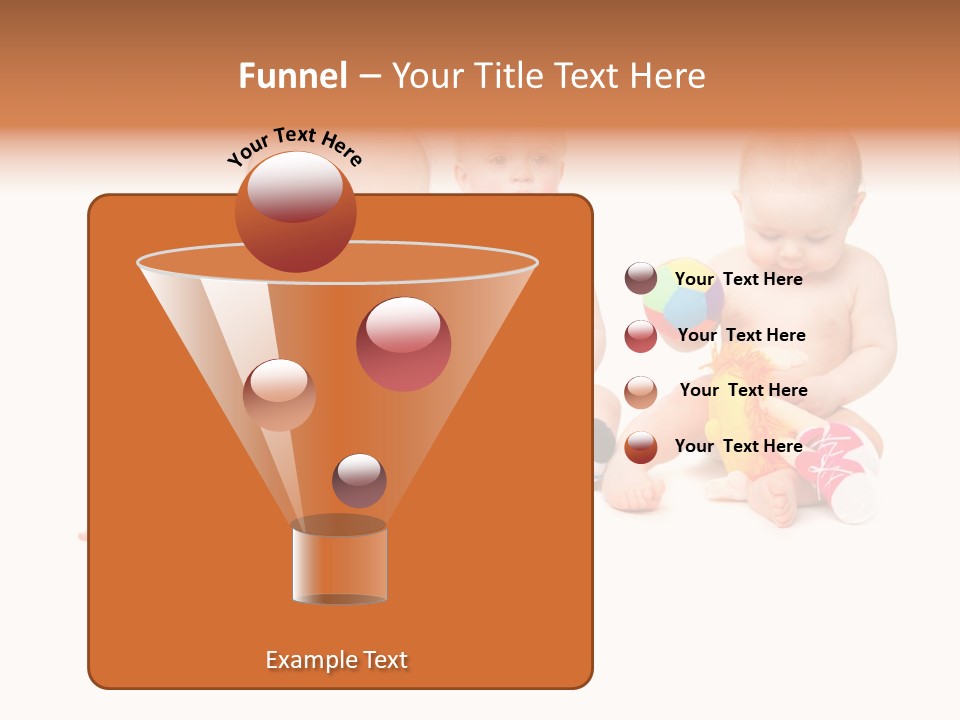 Funnel – Your Title Text Here

Your Text Here

Your Text Here

Your Text Here

Your Text Here

Your Text Here

Example Text